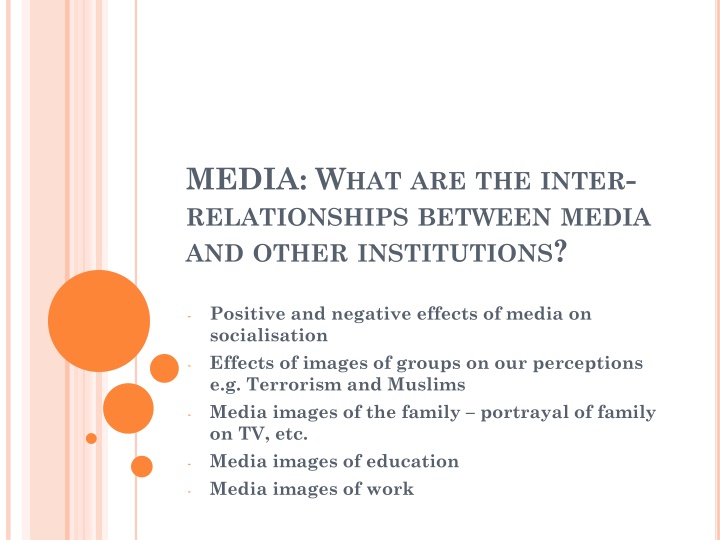 MEDIA: WHAT ARE THE INTER-RELATIONSHIPS BETWEEN MEDIA AND OTHER INSTITUTIONS?

- Positive and negative effects of media on socialisation
- Effects of images of groups on our perceptions e.g. Terrorism and Muslims
- Media images of the family – portrayal of family on TV, etc.
- Media images of education
- Media images of work